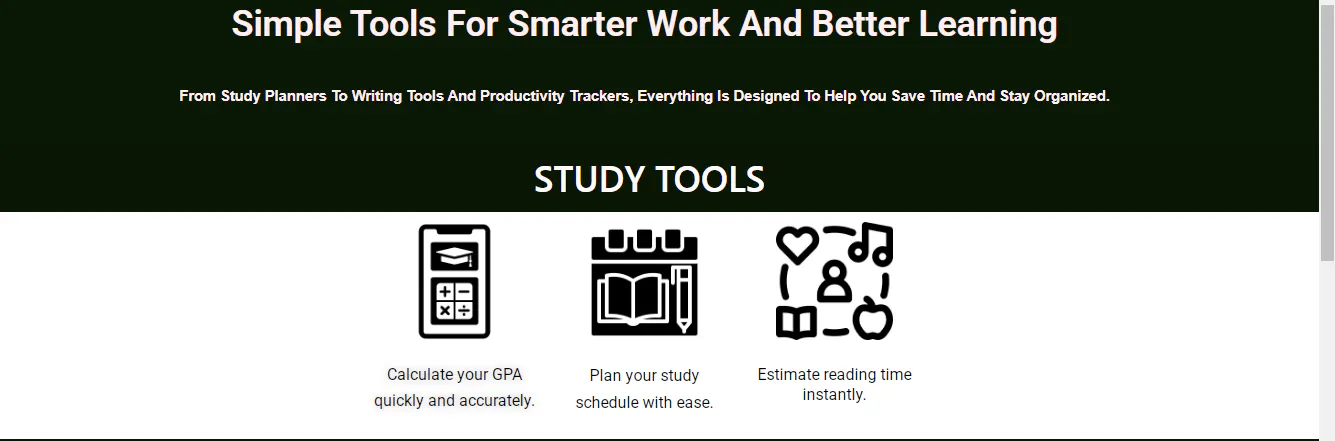 Simple Tools For Smarter Work And Better Learning

From Study Planners To Writing Tools And Productivity Trackers, Everything Is Designed To Help You Save Time And Stay Organized.

STUDY TOOLS

Calculate your GPA quickly and accurately.

Plan your study schedule with ease.

Estimate reading time instantly.